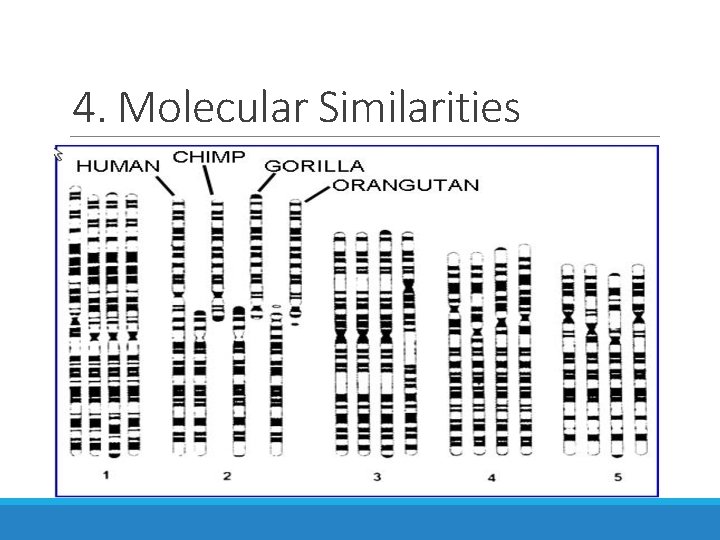 4. Molecular Similarities

HUMAN
CHIMP
GORILLA
ORANGUTAN

1
2
3
4
5